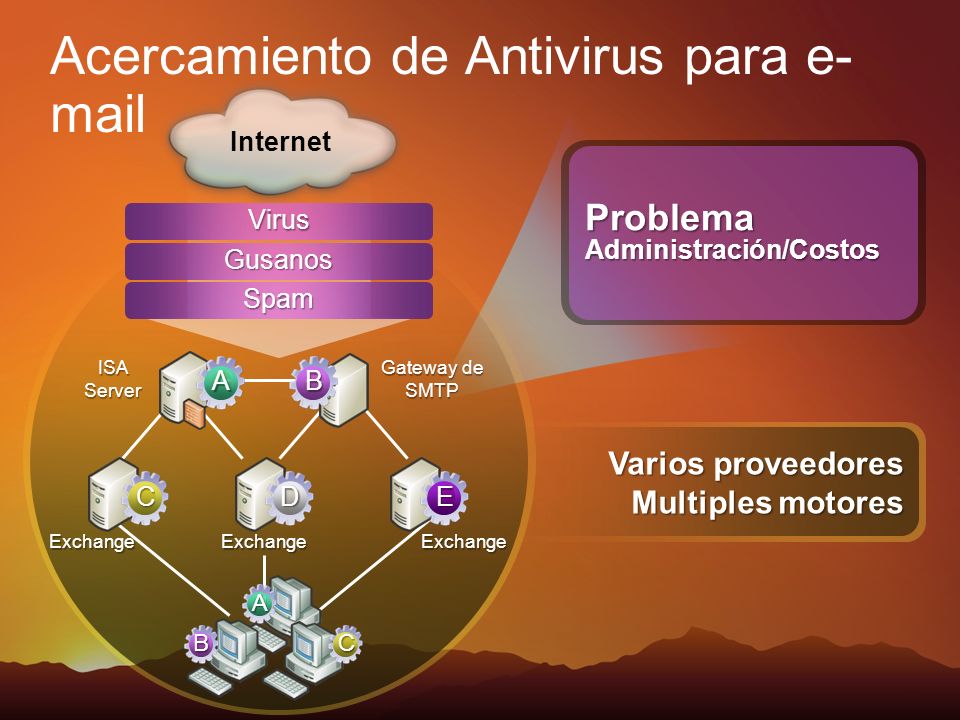 Acercamiento de Antivirus para e-mail

Internet

Virus
Gusanos
Spam

ISA Server
A
B
Gateway de SMTP

C
D
E
Exchange
Exchange
Exchange

A
B
C

Problema
Administración/Costos

Varios proveedores
Multiples motores